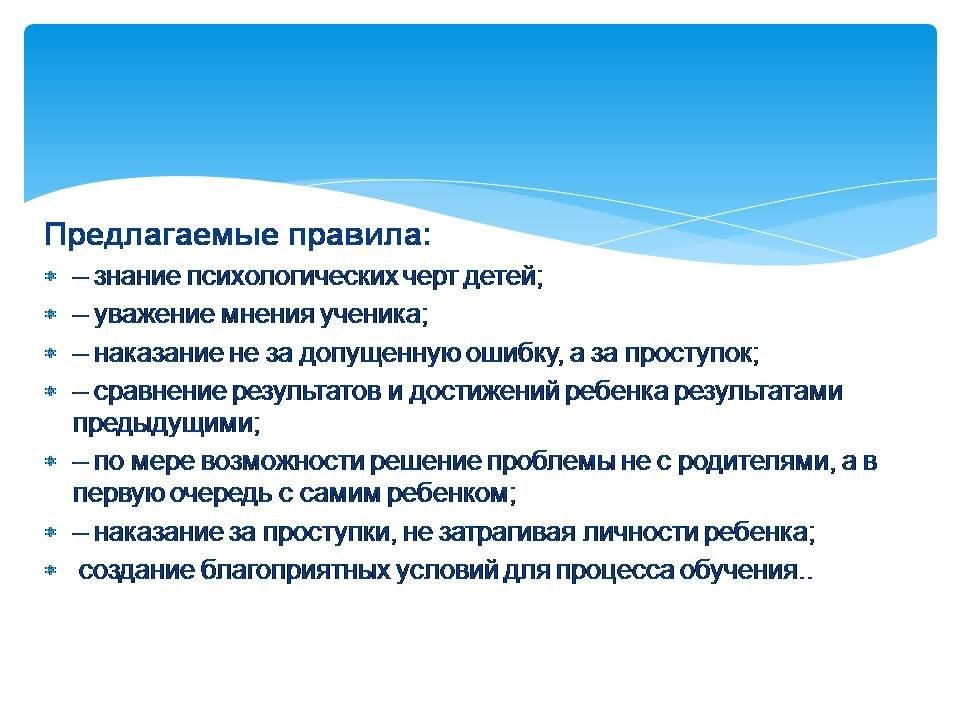 Предлагаемые правила:

– знание психологических черт детей;

– уважение мнения ученика;

– наказание не за допущенную ошибку, а за проступок;

– сравнение результатов и достижений ребенка результатами предыдущими;

– по мере возможности решение проблемы не с родителями, а в первую очередь с самим ребенком;

– наказание за проступки, не затрагивая личности ребенка;

создание благоприятных условий для процесса обучения..